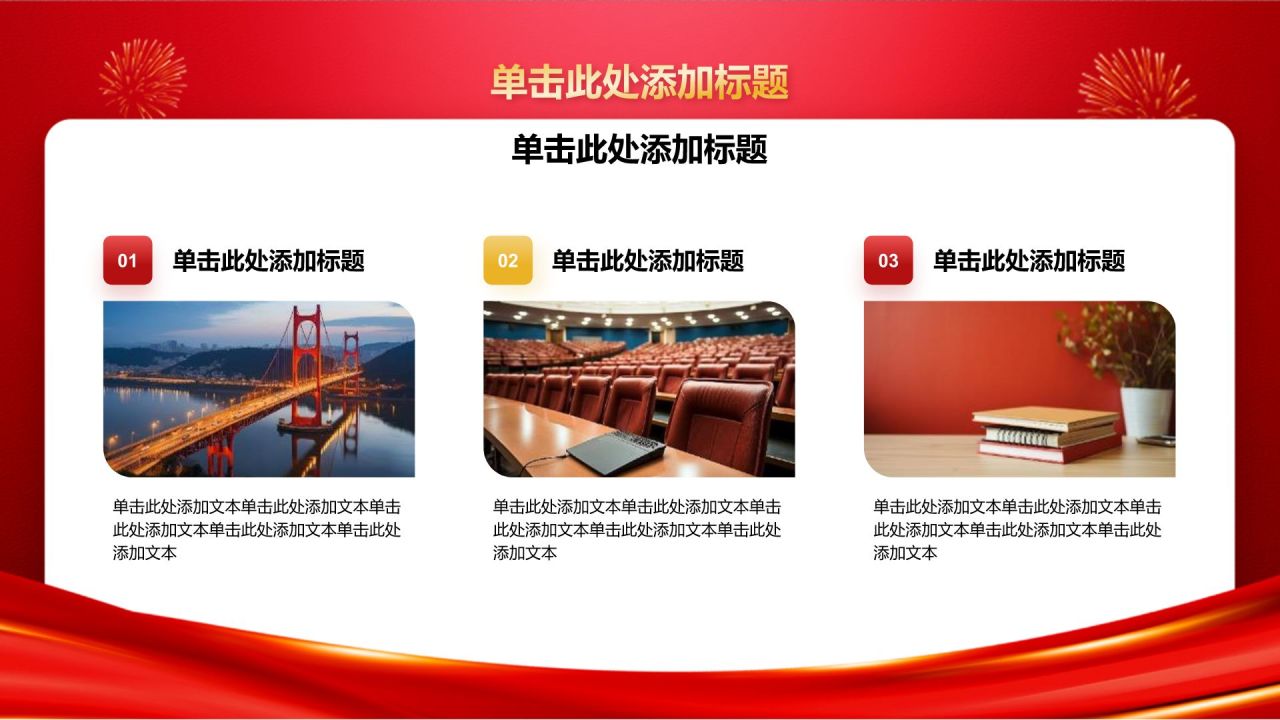 单击此处添加标题

单击此处添加标题

01 单击此处添加标题

单击此处添加文本单击此处添加文本单击此处添加文本单击此处添加文本单击此处添加文本

02 单击此处添加标题

单击此处添加文本单击此处添加文本单击此处添加文本单击此处添加文本单击此处添加文本

03 单击此处添加标题

单击此处添加文本单击此处添加文本单击此处添加文本单击此处添加文本单击此处添加文本